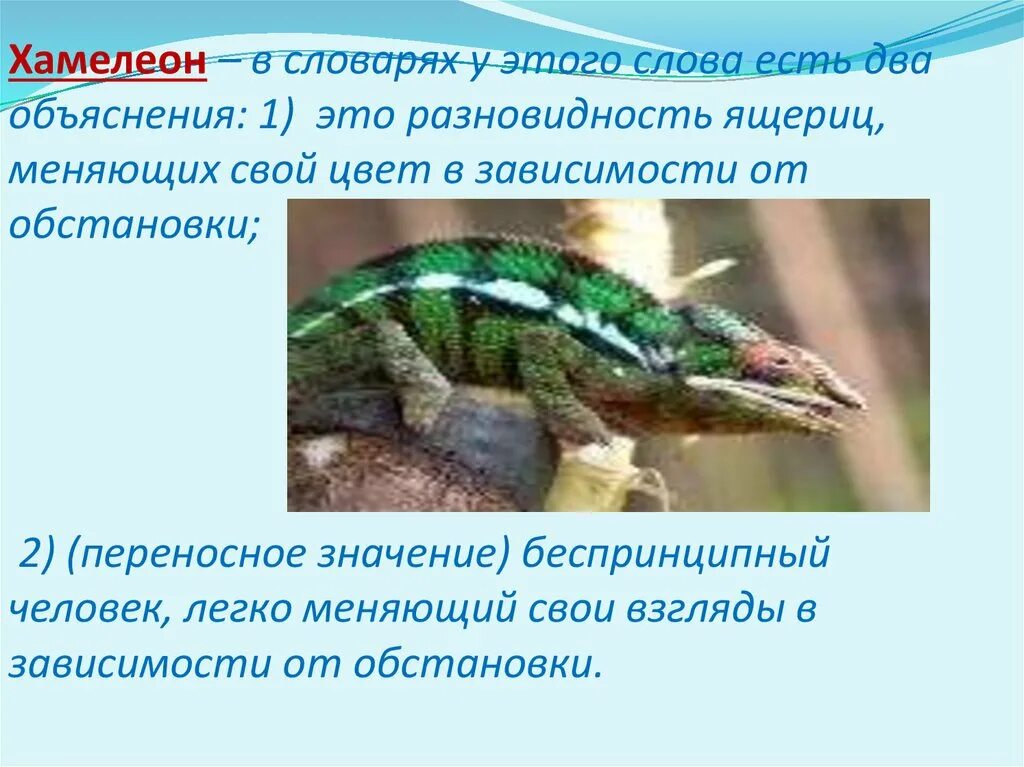 Хамелеон – в словарях у этого слова есть два объяснения: 1) это разновидность ящериц, меняющих свой цвет в зависимости от обстановки;

2) (переносное значение) беспринципный человек, легко меняющий свои взгляды в зависимости от обстановки.